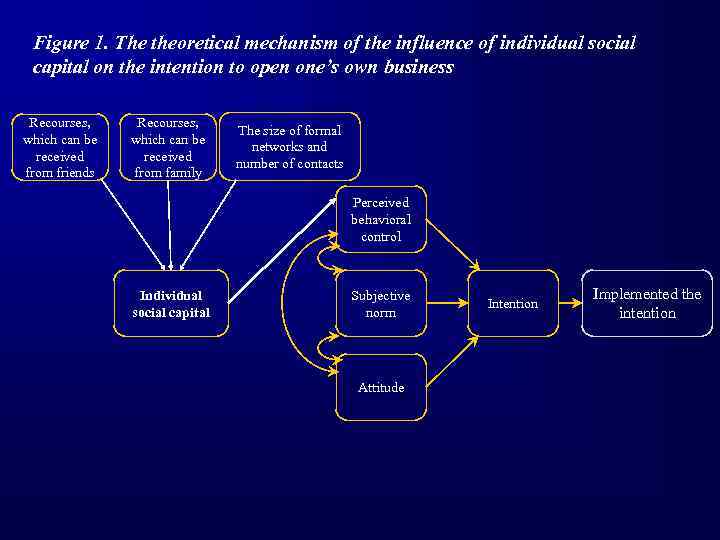 Figure 1. The theoretical mechanism of the influence of individual social capital on the intention to open one's own business

Recourses, which can be received from friends

Recourses, which can be received from family

The size of formal networks and number of contacts

Individual social capital

Perceived behavioral control

Subjective norm

Attitude

Intention

Implemented the intention